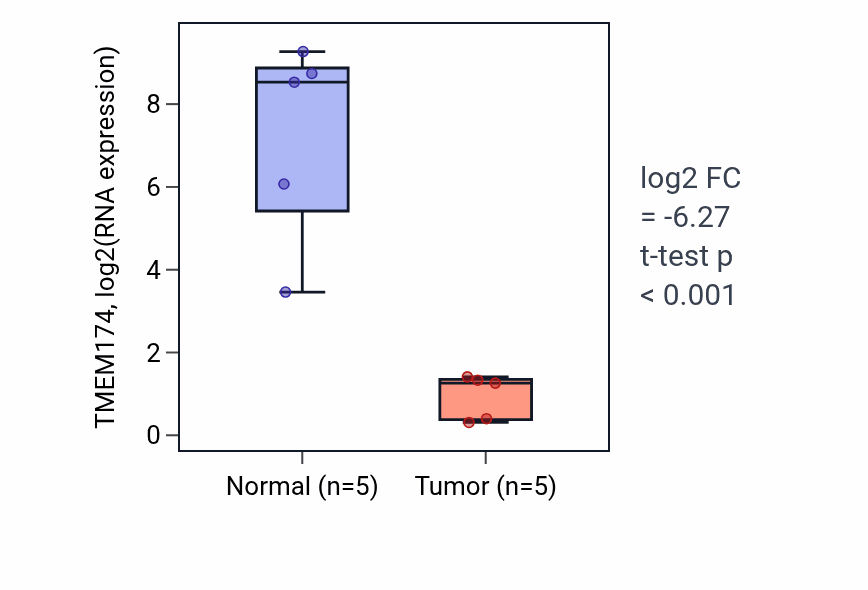 TMEM174, log2(RNA expression)

8
6
4
2
0

Normal (n=5)
Tumor (n=5)

log2 FC
= -6.27
t-test p
< 0.001